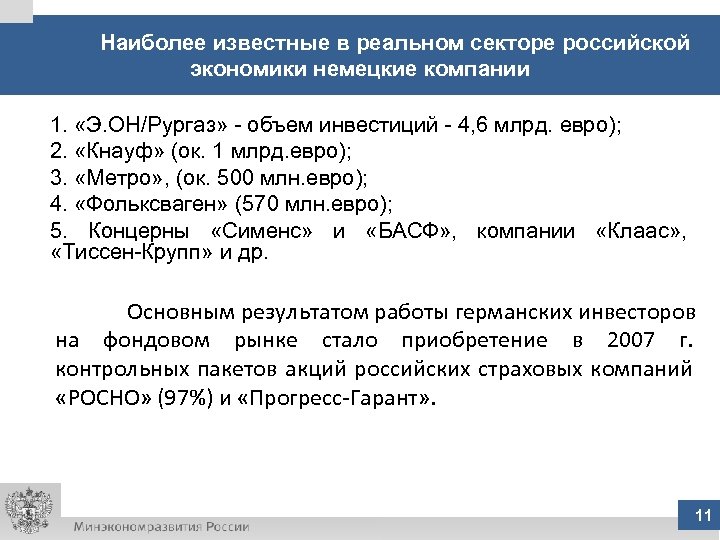 Наиболее известные в реальном секторе российской экономики немецкие компании

1. «Э.ОН/Рургаз» - объем инвестиций - 4,6 млрд. евро);
2. «Кнауф» (ок. 1 млрд.евро);
3. «Метро», (ок. 500 млн.евро);
4. «Фольксваген» (570 млн.евро);
5. Концерны «Сименс» и «БАСФ», компании «Клаас», «Тиссен-Крупп» и др.

Основным результатом работы германских инвесторов на фондовом рынке стало приобретение в 2007 г. контрольных пакетов акций российских страховых компаний «РОСНО» (97%) и «Прогресс-Гарант».

Минэкономразвития России

11